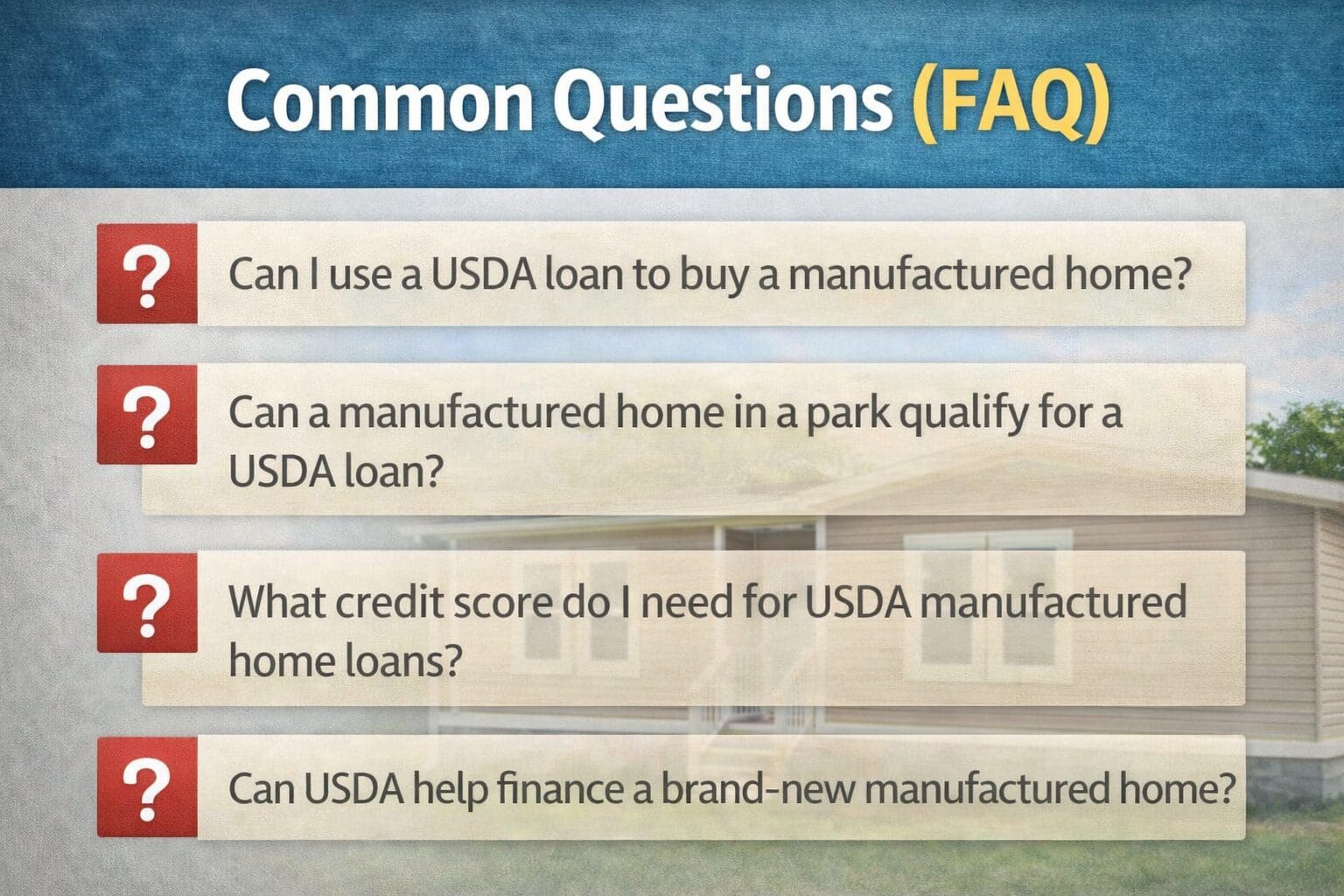 Common Questions (FAQ)

?
Can I use a USDA loan to buy a manufactured home?

?
Can a manufactured home in a park qualify for a USDA loan?

?
What credit score do I need for USDA manufactured home loans?

?
Can USDA help finance a brand-new manufactured home?